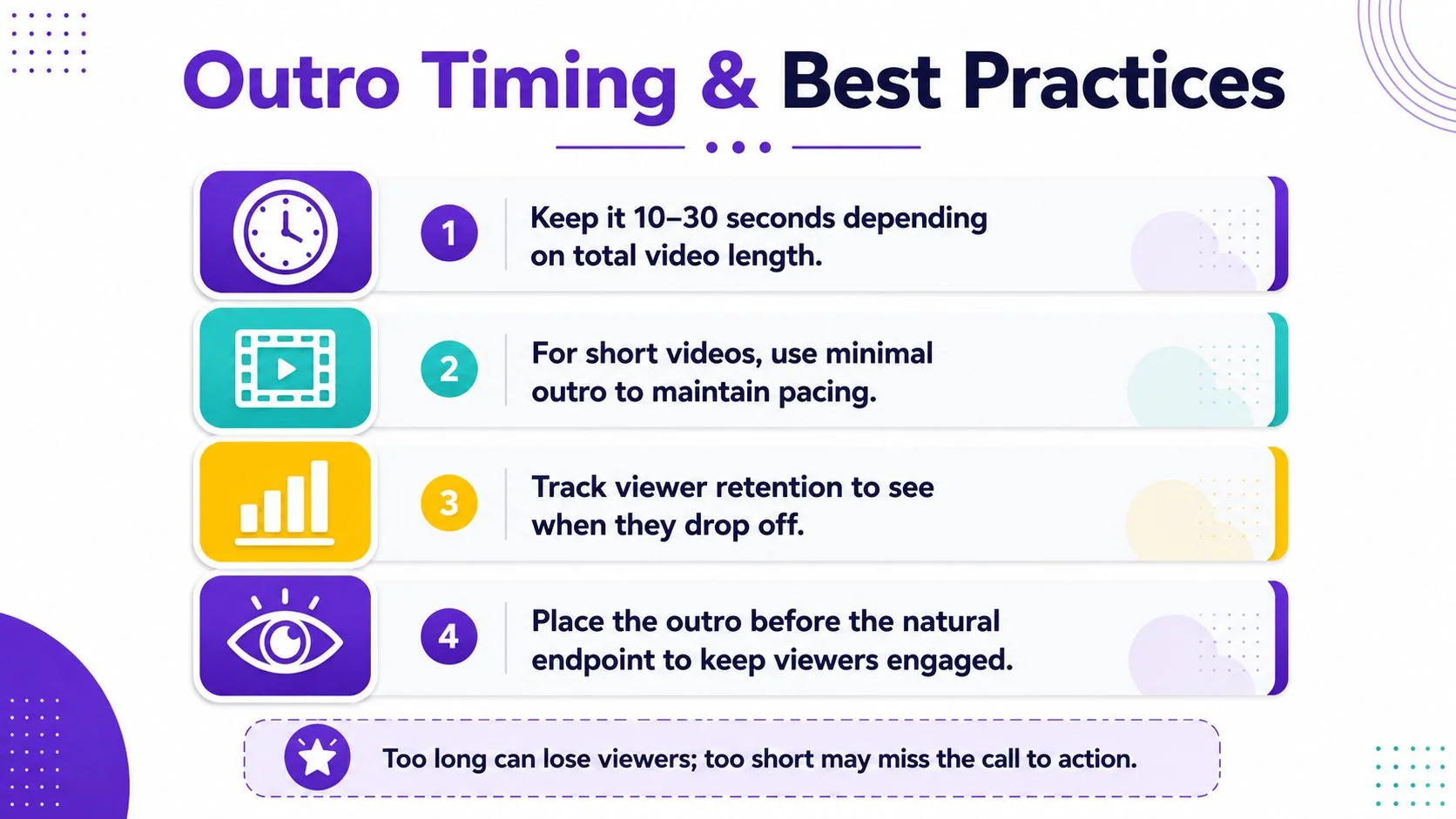 Outro Timing & Best Practices

1 Keep it 10–30 seconds depending on total video length.

2 For short videos, use minimal outro to maintain pacing.

3 Track viewer retention to see when they drop off.

4 Place the outro before the natural endpoint to keep viewers engaged.

Too long can lose viewers; too short may miss the call to action.